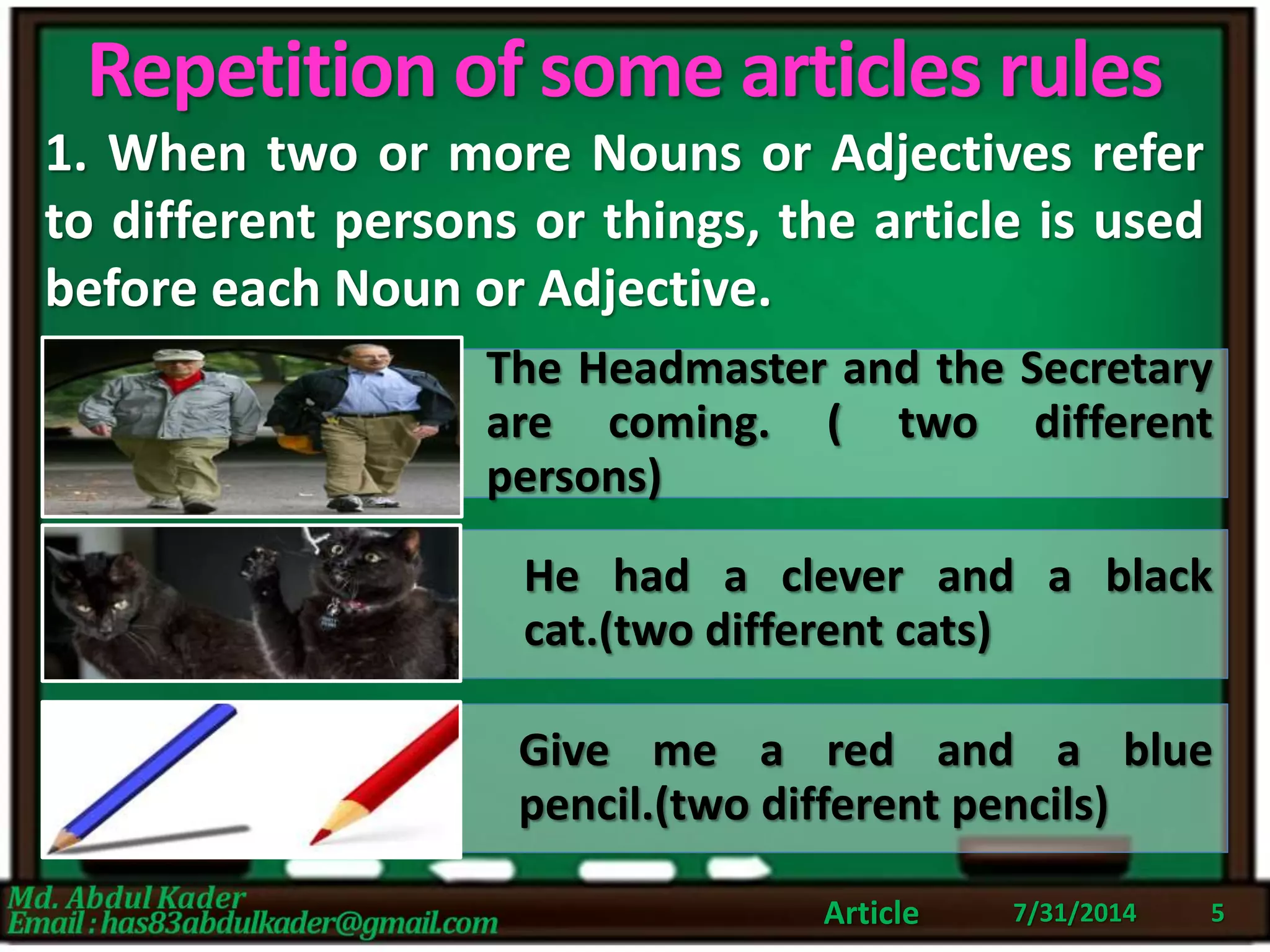 Repetition of some articles rules

1. When two or more Nouns or Adjectives refer to different persons or things, the article is used before each Noun or Adjective.

The Headmaster and the Secretary are coming. ( two different persons)

He had a clever and a black cat.(two different cats)

Give me a red and a blue pencil.(two different pencils)

Md. Abdul Kader
Email : has83abdulkader@gmail.com

Article

7/31/2014

5